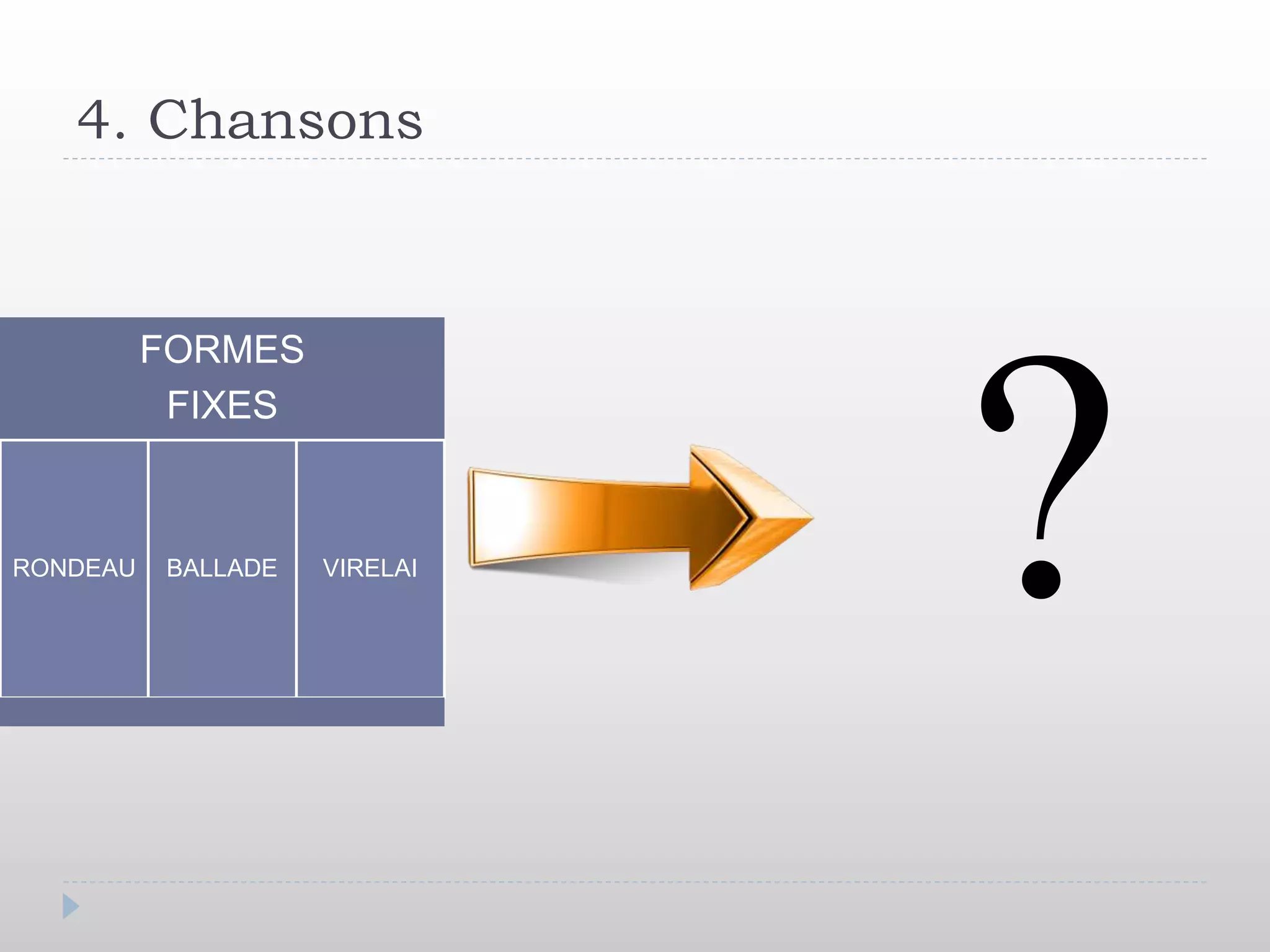 4. Chansons

FORMES FIXES

RONDEAU

BALLADE

VIRELAI

?